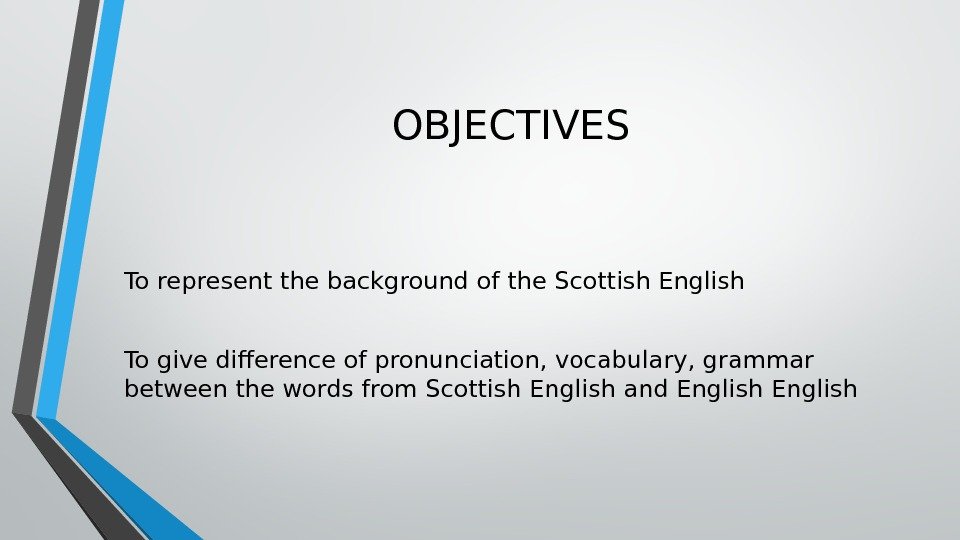 OBJECTIVES

To represent the background of the Scottish English

To give difference of pronunciation, vocabulary, grammar between the words from Scottish English and English English